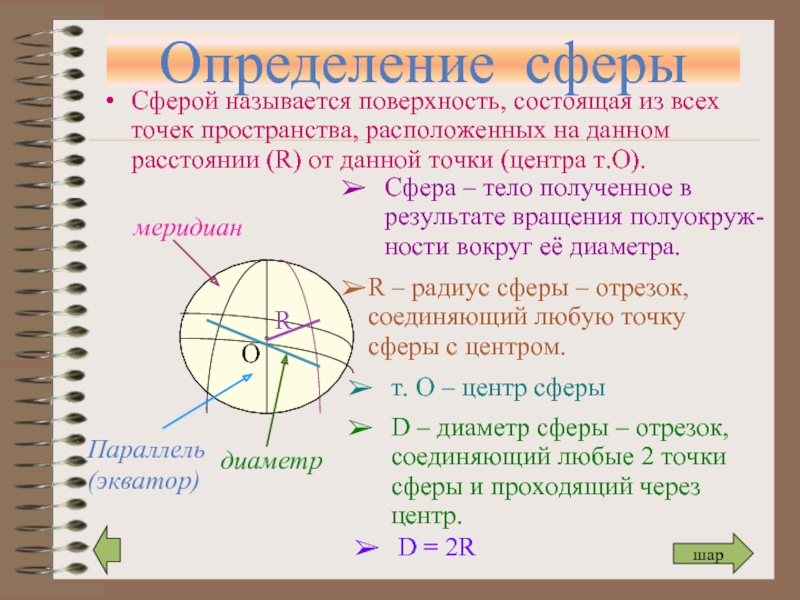 Определение сферы

• Сферой называется поверхность, состоящая из всех точек пространства, расположенных на данном расстоянии (R) от данной точки (центра т.О).

➢ Сфера – тело полученное в результате вращения полуокружности вокруг её диаметра.

➢ R – радиус сферы – отрезок, соединяющий любую точку сферы с центром.

➢ т. О – центр сферы

➢ D – диаметр сферы – отрезок, соединяющий любые 2 точки сферы и проходящий через центр.

➢ D = 2R

меридиан

R

O

Параллель (экватор)

диаметр

шар